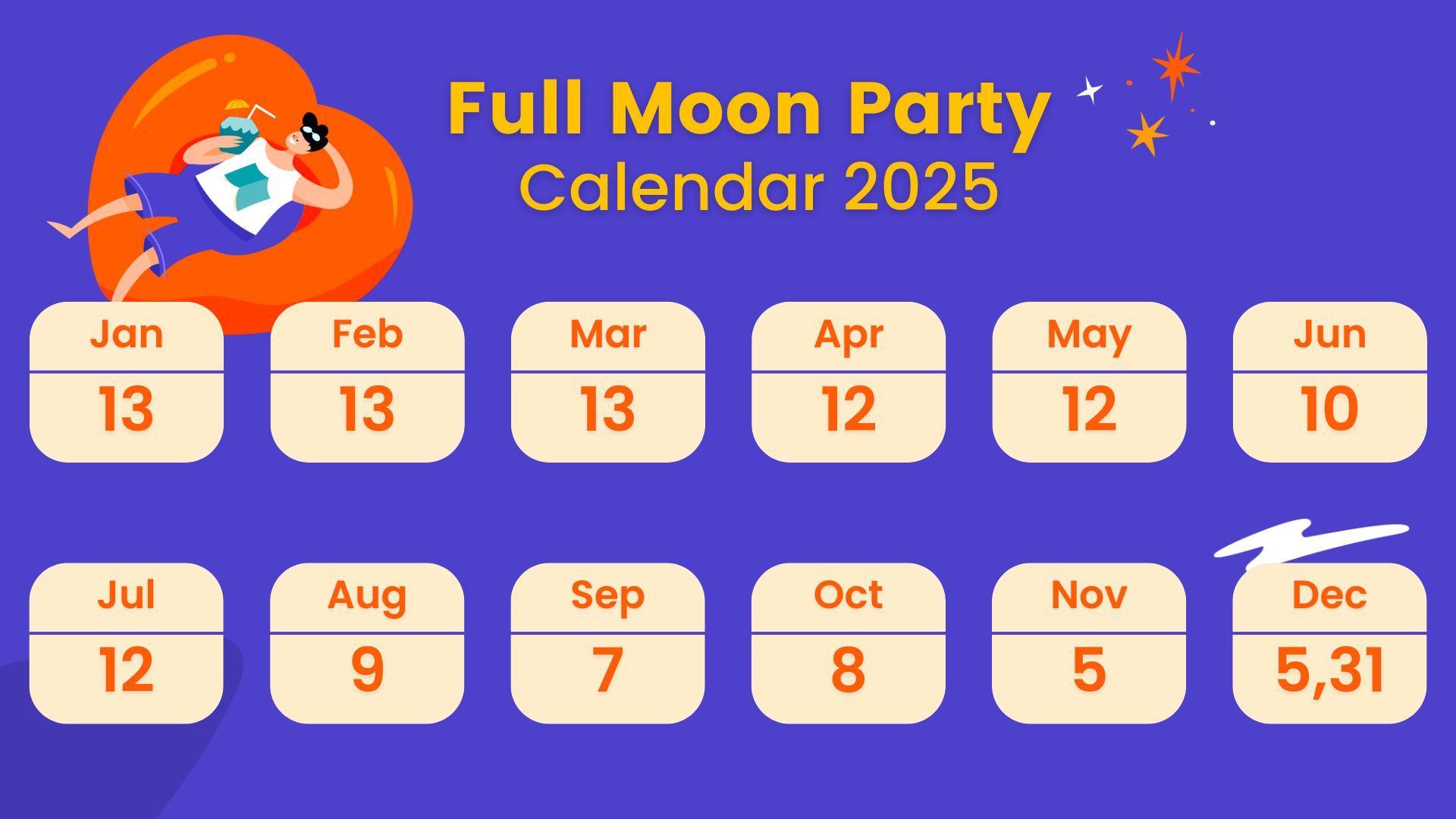 Full Moon Party
Calendar 2025

Jan
13

Feb
13

Mar
13

Apr
12

May
12

Jun
10

Jul
12

Aug
9

Sep
7

Oct
8

Nov
5

Dec
5,31